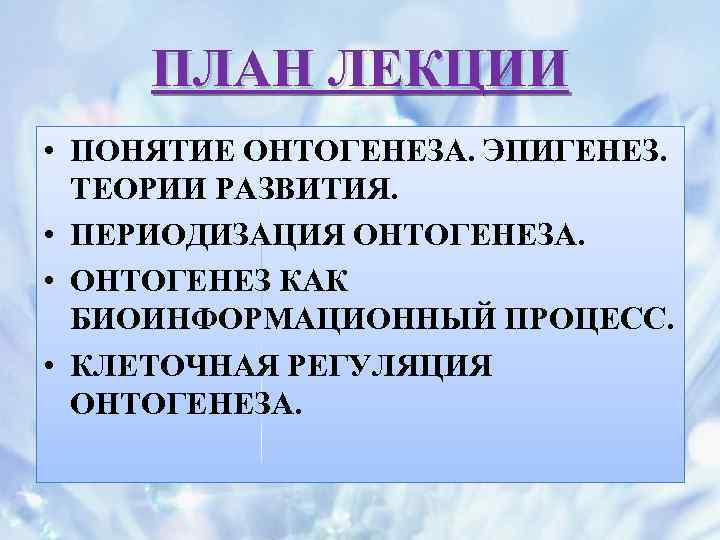 ПЛАН ЛЕКЦИИ

• ПОНЯТИЕ ОНТОГЕНЕЗА. ЭПИГЕНЕЗ. ТЕОРИИ РАЗВИТИЯ.
• ПЕРИОДИЗАЦИЯ ОНТОГЕНЕЗА.
• ОНТОГЕНЕЗ КАК БИОИНФОРМАЦИОННЫЙ ПРОЦЕСС.
• КЛЕТОЧНАЯ РЕГУЛЯЦИЯ ОНТОГЕНЕЗА.